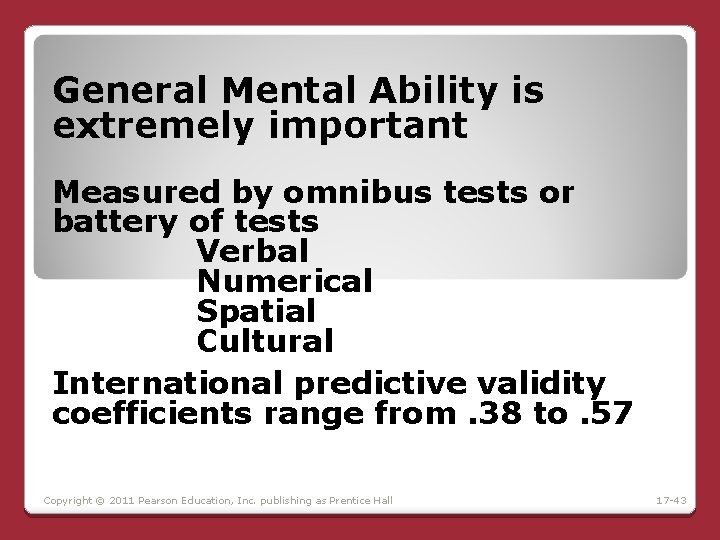 General Mental Ability is extremely important

Measured by omnibus tests or battery of tests

Verbal
Numerical
Spatial
Cultural

International predictive validity coefficients range from .38 to .57

Copyright © 2011 Pearson Education, Inc. publishing as Prentice Hall

17-43